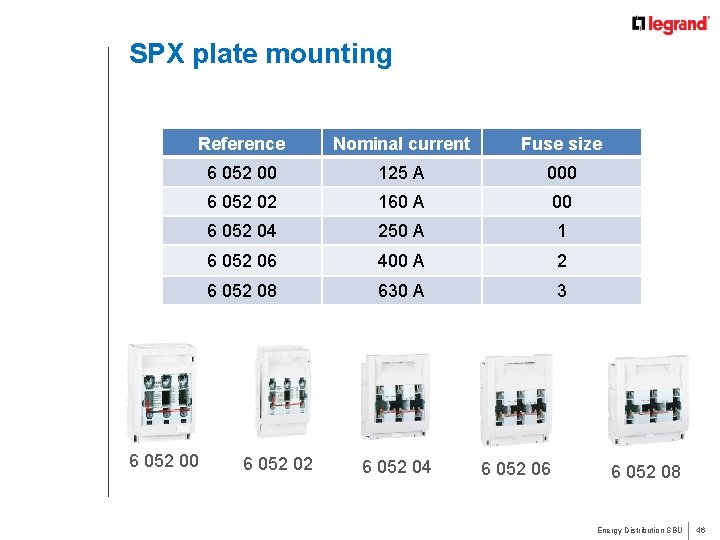 legrand

SPX plate mounting

| Reference | Nominal current | Fuse size |
|---|---|---|
| 6 052 00 | 125 A | 000 |
| 6 052 02 | 160 A | 00 |
| 6 052 04 | 250 A | 1 |
| 6 052 06 | 400 A | 2 |
| 6 052 08 | 630 A | 3 |

6 052 00
6 052 02
6 052 04
6 052 06
6 052 08

Energy Distribution SBU | 46